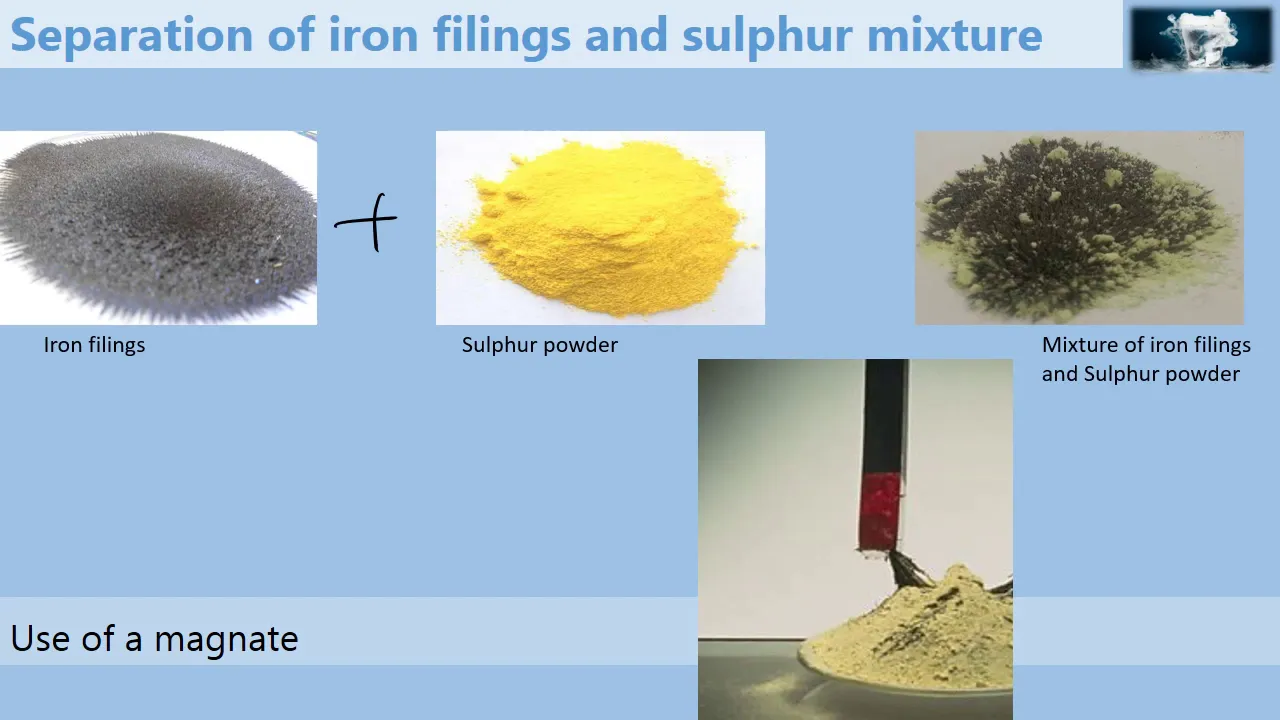 Separation of iron filings and sulphur mixture

Iron filings

+

Sulphur powder

Mixture of iron filings and Sulphur powder

Use of a magnate